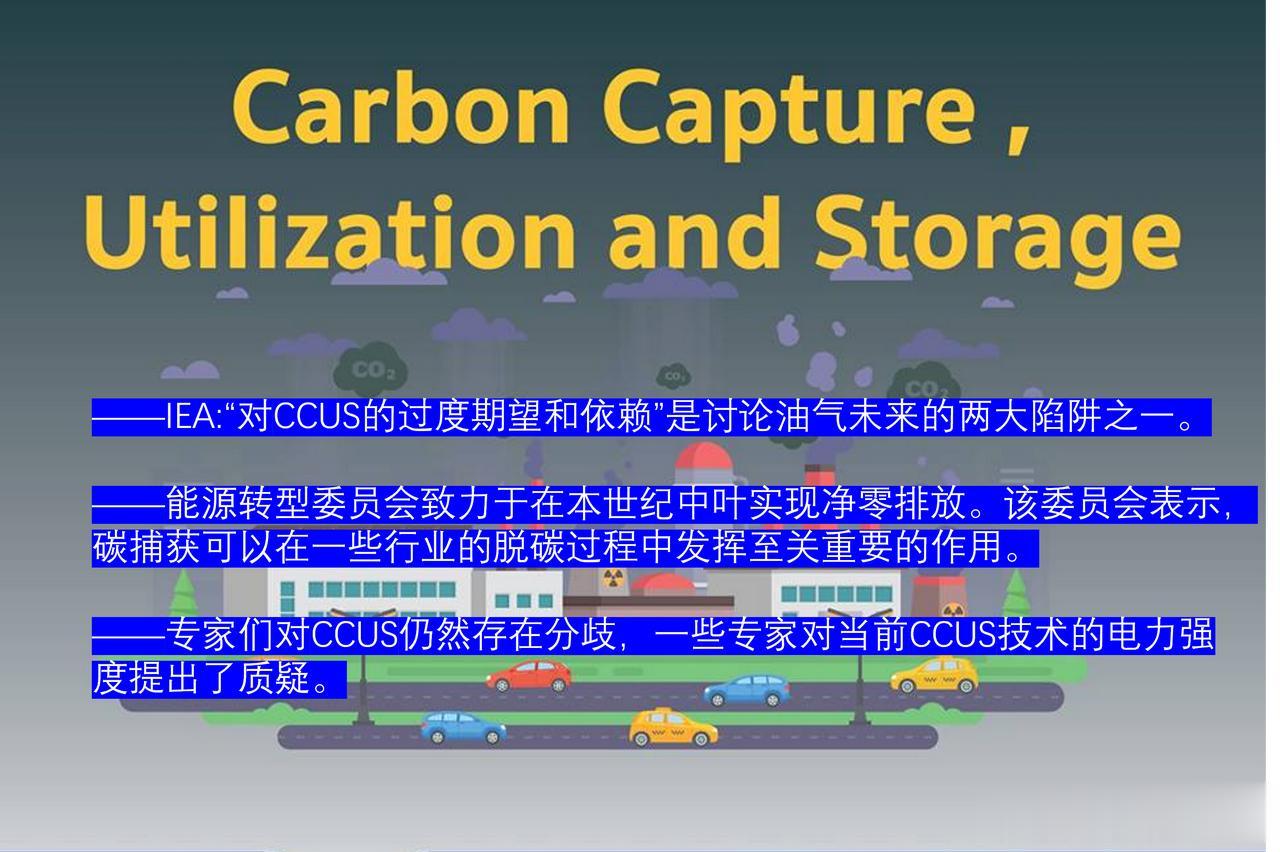 Carbon Capture ,
Utilization and Storage

$CO_2$ $CO_2$ $CO_2$

——IEA:“对CCUS的过度期望和依赖”是讨论油气未来的两大陷阱之一。

——能源转型委员会致力于在本世纪中叶实现净零排放。该委员会表示，碳捕获可以在一些行业的脱碳过程中发挥至关重要的作用。

——专家们对CCUS仍然存在分歧，一些专家对当前CCUS技术的电力强度提出了质疑。